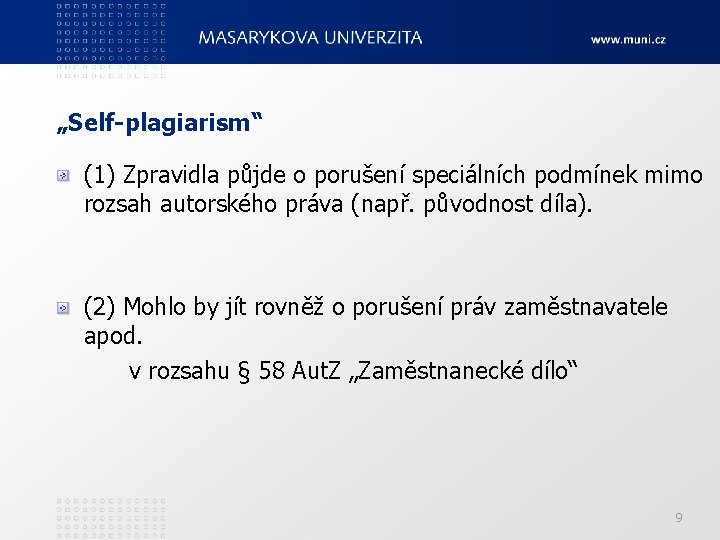 MASARYKOVA UNIVERZITA

www.muni.cz

„Self-plagiarism“

(1) Zpravidla půjde o porušení speciálních podmínek mimo rozsah autorského práva (např. původnost díla).

(2) Mohlo by jít rovněž o porušení práv zaměstnavatele apod.

v rozsahu § 58 AutZ „Zaměstnanecké dílo“

9